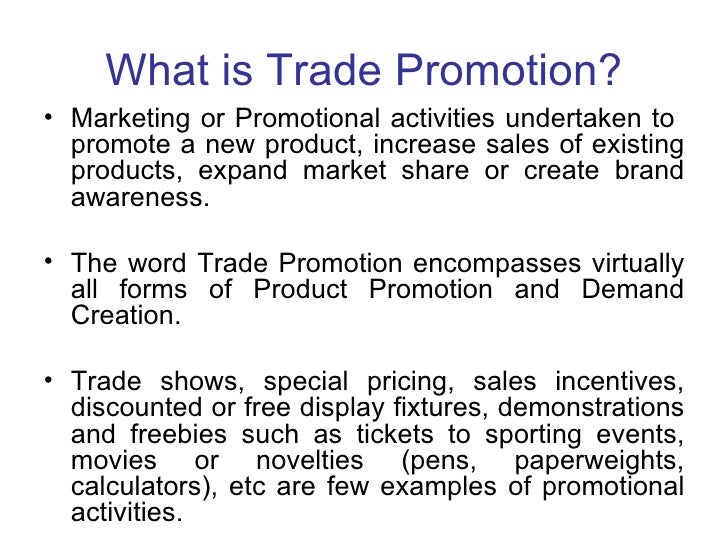 What is Trade Promotion?

• Marketing or Promotional activities undertaken to promote a new product, increase sales of existing products, expand market share or create brand awareness.

• The word Trade Promotion encompasses virtually all forms of Product Promotion and Demand Creation.

• Trade shows, special pricing, sales incentives, discounted or free display fixtures, demonstrations and freebies such as tickets to sporting events, movies or novelties (pens, paperweights, calculators), etc are few examples of promotional activities.